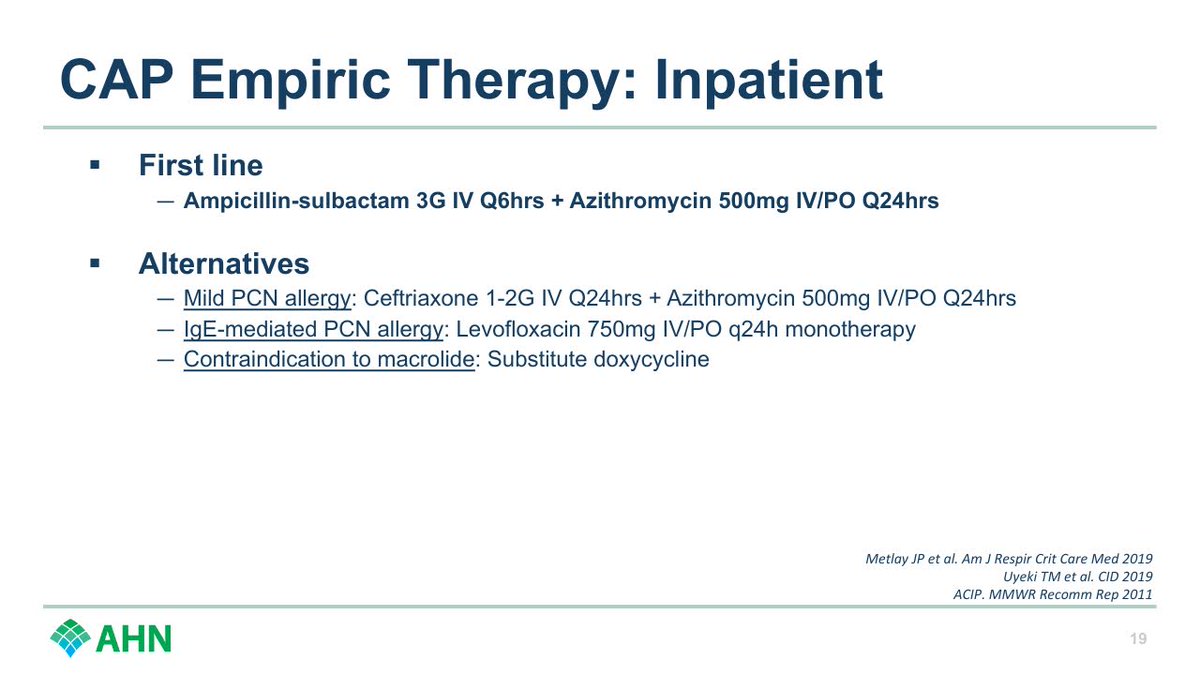 CAP Empiric Therapy: Inpatient

▪ First line
— Ampicillin-sulbactam 3G IV Q6hrs + Azithromycin 500mg IV/PO Q24hrs

▪ Alternatives
— Mild PCN allergy: Ceftriaxone 1-2G IV Q24hrs + Azithromycin 500mg IV/PO Q24hrs
— IgE-mediated PCN allergy: Levofloxacin 750mg IV/PO q24h monotherapy
— Contraindication to macrolide: Substitute doxycycline

Metlay JP et al. Am J Respir Crit Care Med 2019
Uyeki TM et al. CID 2019
ACIP. MMWR Recomm Rep 2011

AHN

19